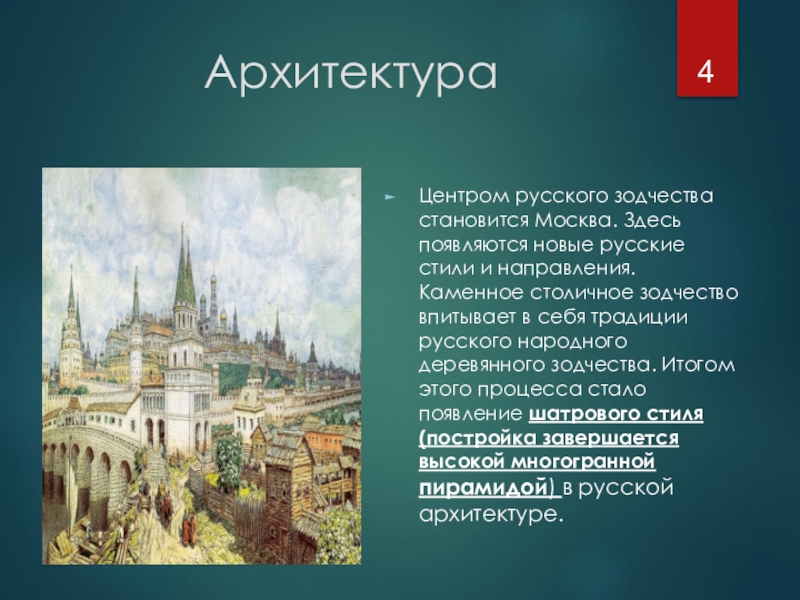 Архитектура

4

Центром русского зодчества становится Москва. Здесь появляются новые русские стили и направления. Каменное столичное зодчество впитывает в себя традиции русского народного деревянного зодчества. Итогом этого процесса стало появление шатрового стиля (постройка завершается высокой многогранной пирамидой) в русской архитектуре.